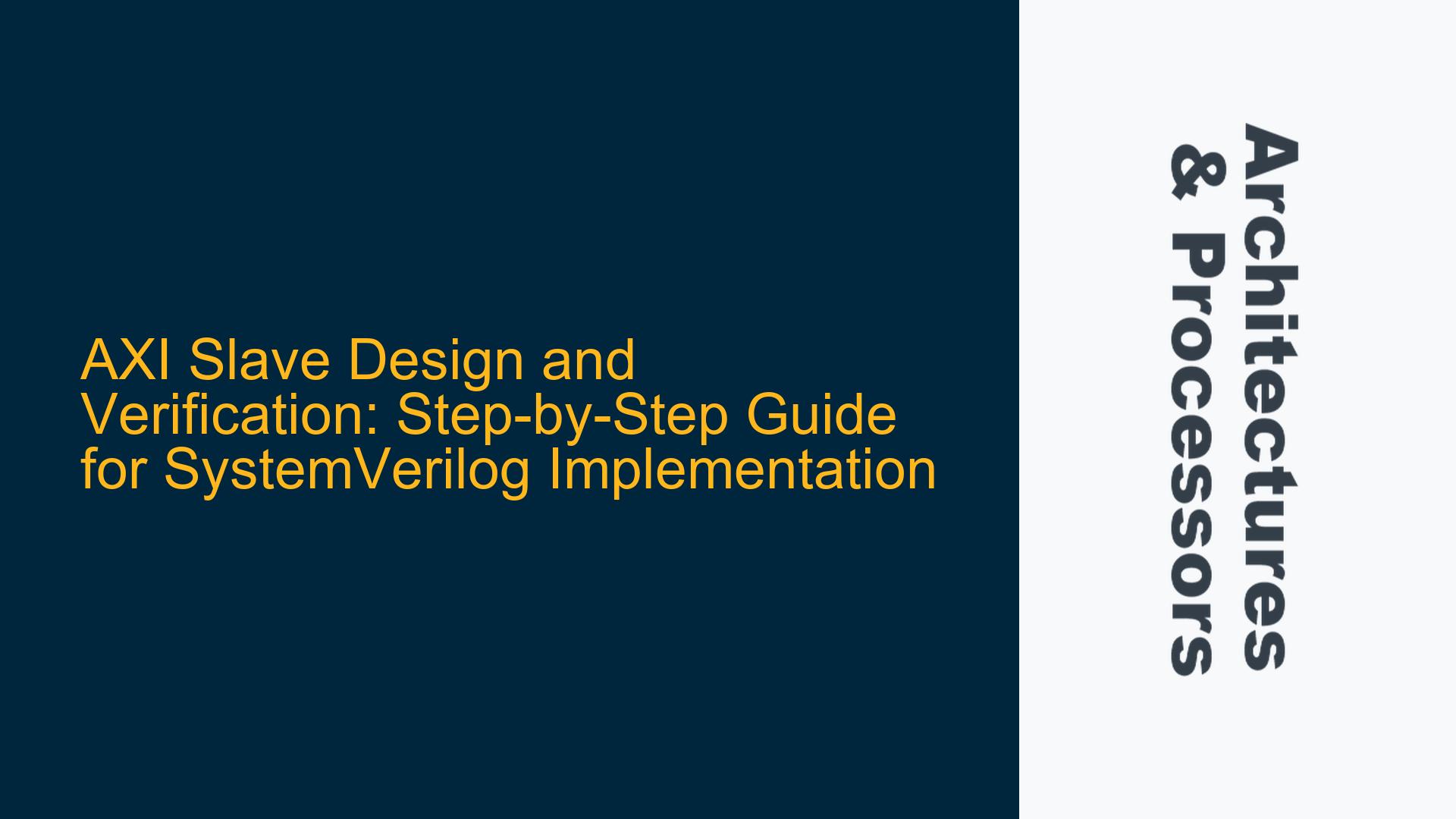 AXI Slave Design and Verification: Step-by-Step Guide for SystemVerilog Implementation

Architectures & Processors